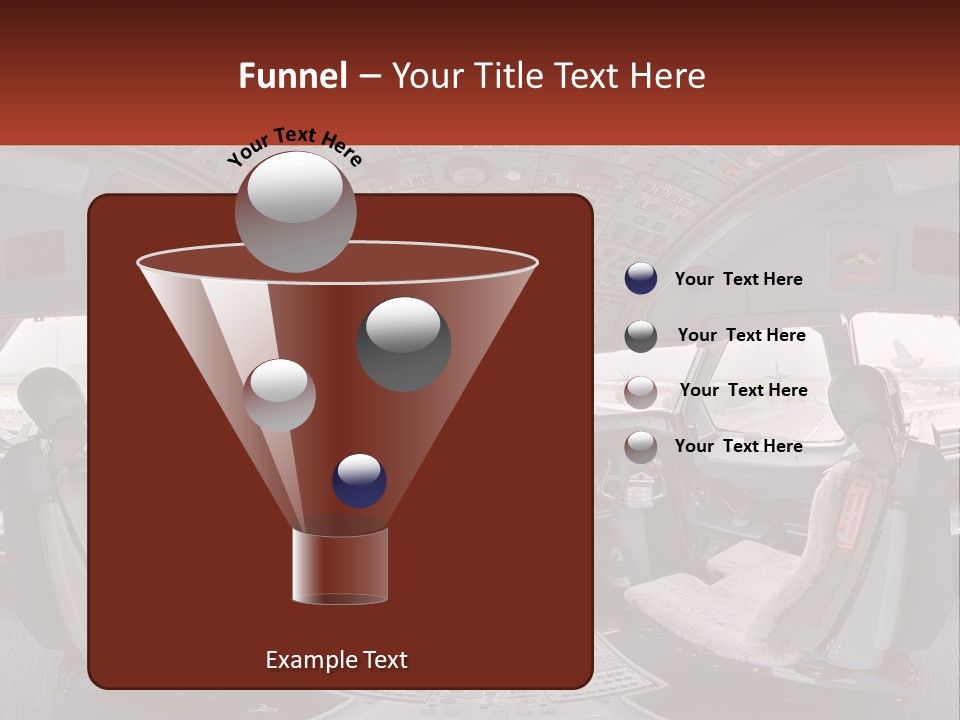 Funnel – Your Title Text Here

Your Text Here

Your Text Here

Your Text Here

Your Text Here

Your Text Here

Example Text